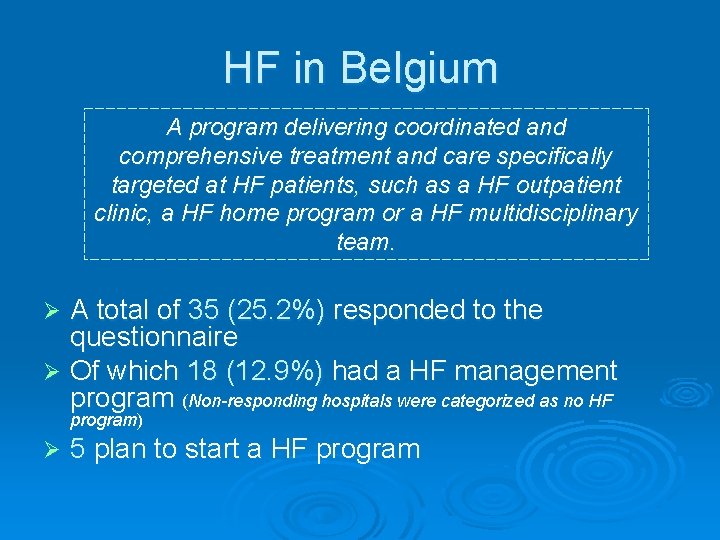 HF in Belgium

A program delivering coordinated and comprehensive treatment and care specifically targeted at HF patients, such as a HF outpatient clinic, a HF home program or a HF multidisciplinary team.

➢ A total of 35 (25.2%) responded to the questionnaire
➢ Of which 18 (12.9%) had a HF management program (Non-responding hospitals were categorized as no HF program)
➢ 5 plan to start a HF program